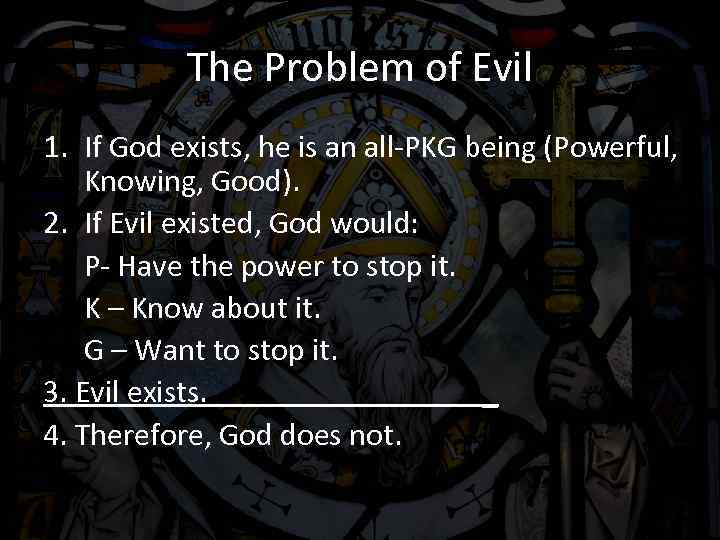 The Problem of Evil

1. If God exists, he is an all-PKG being (Powerful, Knowing, Good).
2. If Evil existed, God would:
P- Have the power to stop it.
K – Know about it.
G – Want to stop it.
3. Evil exists.
4. Therefore, God does not.